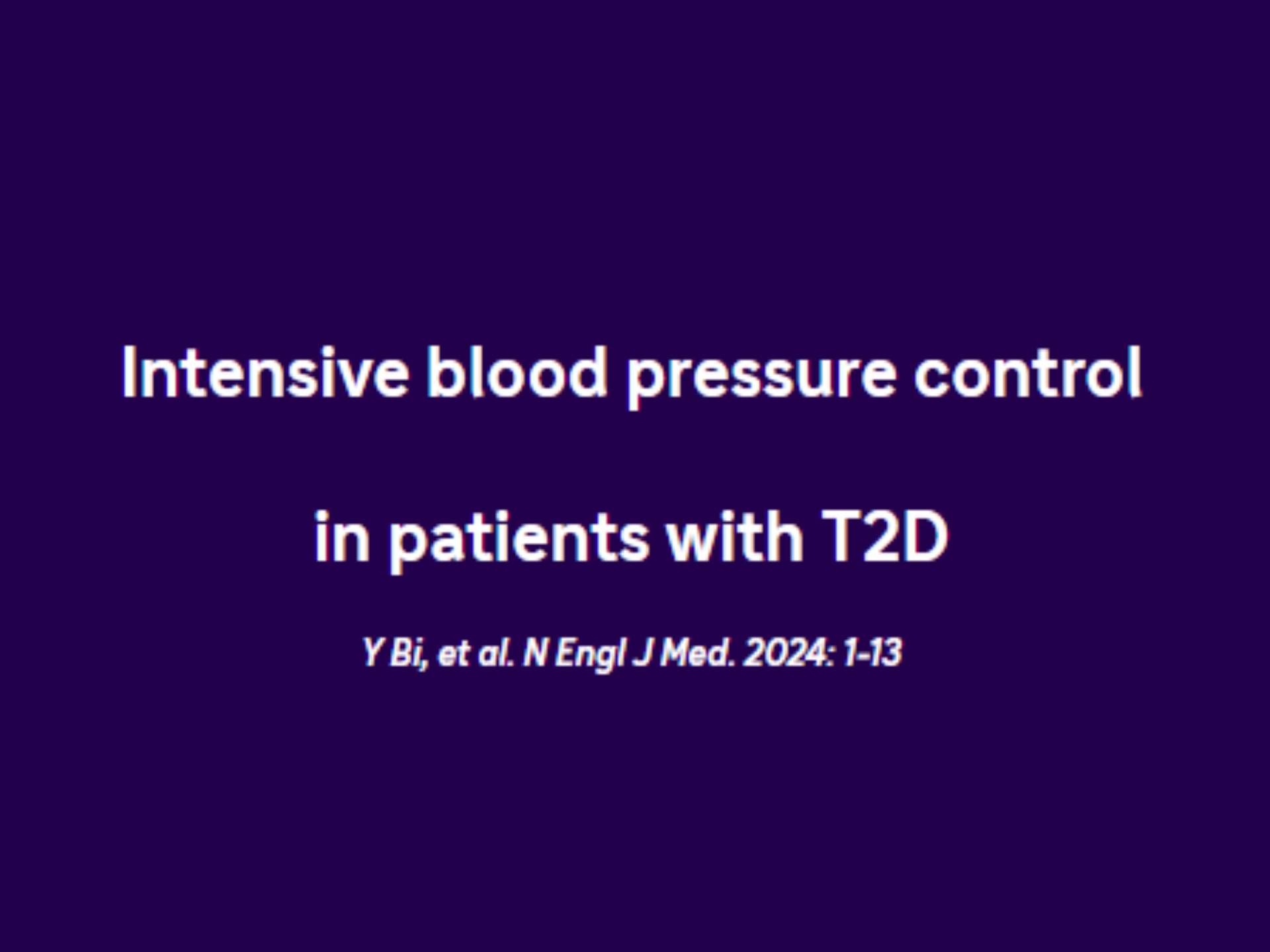 Intensive blood pressure control

in patients with T2D

Y Bi, et al. N Engl J Med. 2024: 1-13